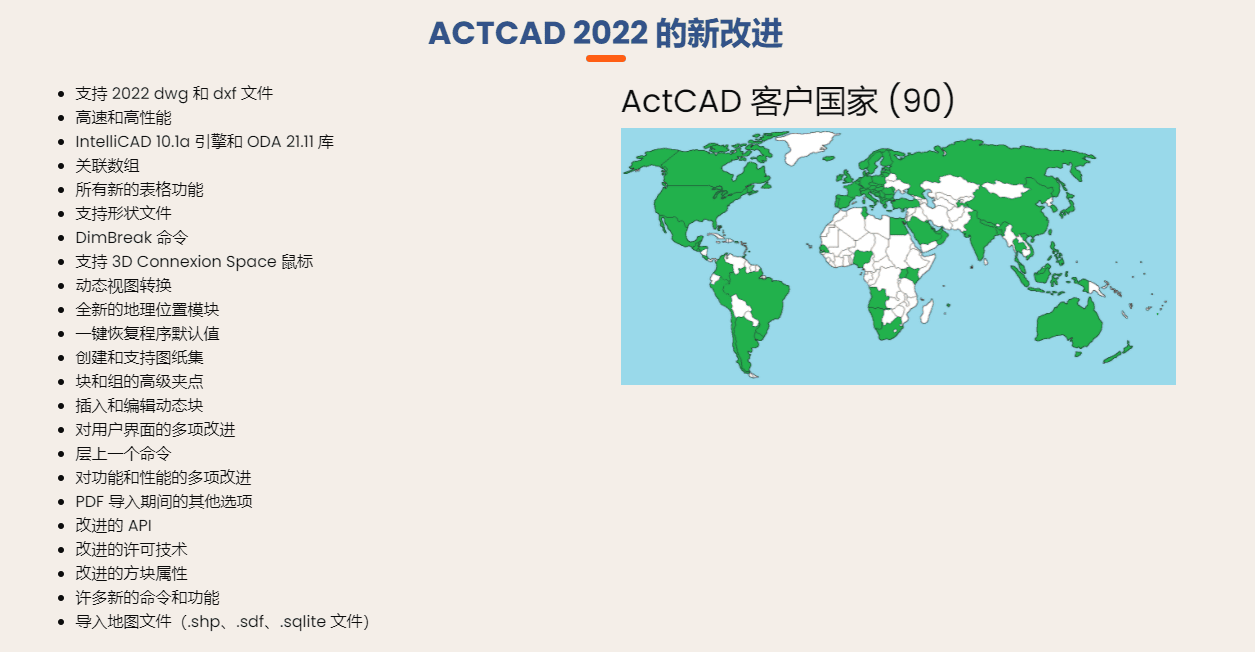 ACTCAD 2022 的新改进

- 支持 2022 dwg 和 dxf 文件
- 高速和高性能
- IntelliCAD 10.1a 引擎和 ODA 21.11 库
- 关联数组
- 所有新的表格功能
- 支持形状文件
- DimBreak 命令
- 支持 3D Connexion Space 鼠标
- 动态视图转换
- 全新的地理位置模块
- 一键恢复程序默认值
- 创建和支持图纸集
- 块和组的高级夹点
- 插入和编辑动态块
- 对用户界面的多项改进
- 层上一个命令
- 对功能和性能的多项改进
- PDF 导入期间的其他选项
- 改进的 API
- 改进的许可技术
- 改进的方块属性
- 许多新的命令和功能
- 导入地图文件（.shp、.sdf、.sqlite 文件）

ActCAD 客户国家 (90)